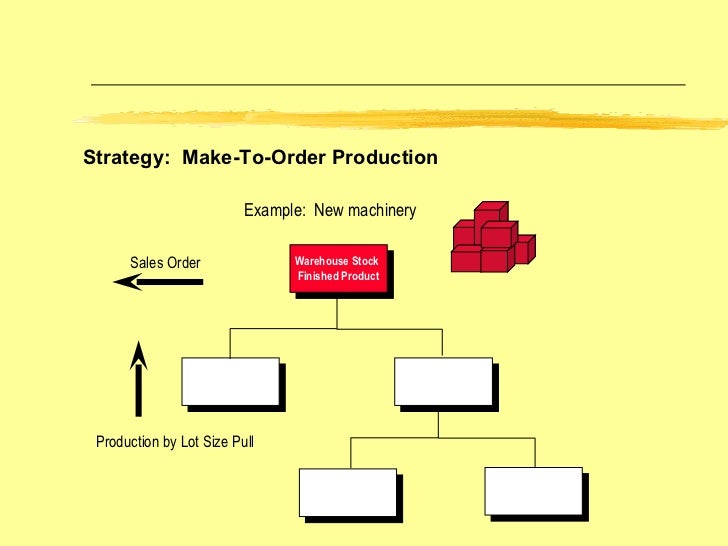 Strategy: Make-To-Order Production

Example: New machinery

Sales Order

Warehouse Stock
Finished Product

Production by Lot Size Pull